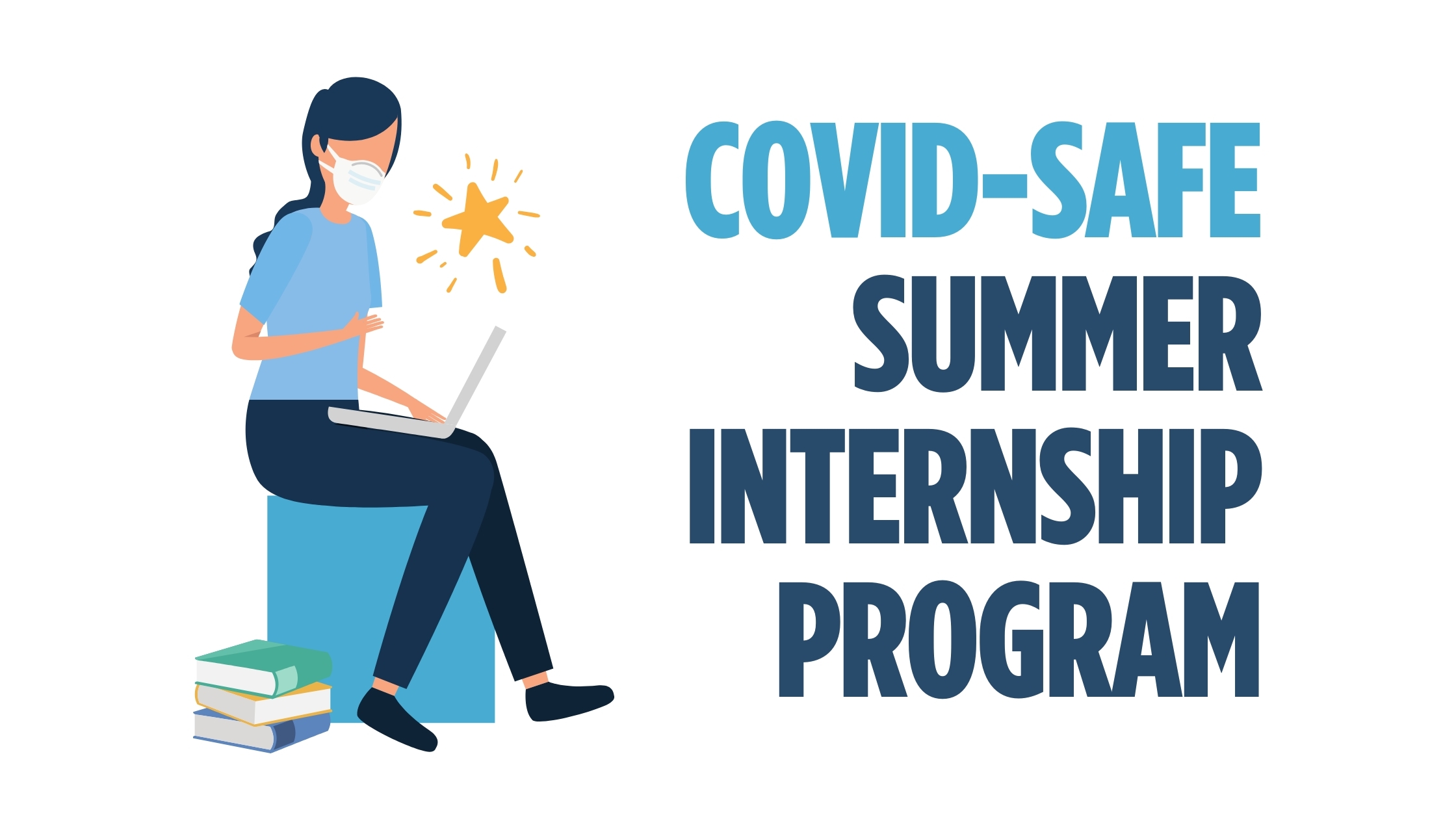 COVID-SAFE
SUMMER
INTERNSHIP
PROGRAM